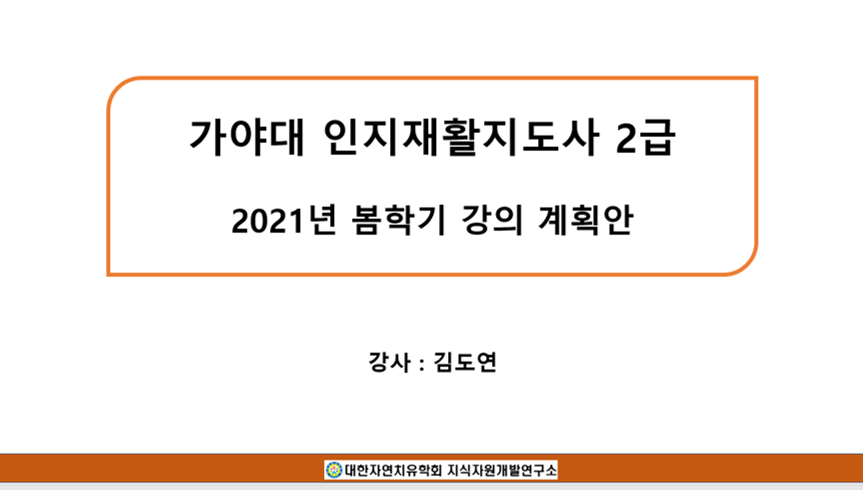 가야대 인지재활지도사 2급

2021년 봄학기 강의 계획안

강사 : 김도연

대한자연치유학회 지식자원개발연구소